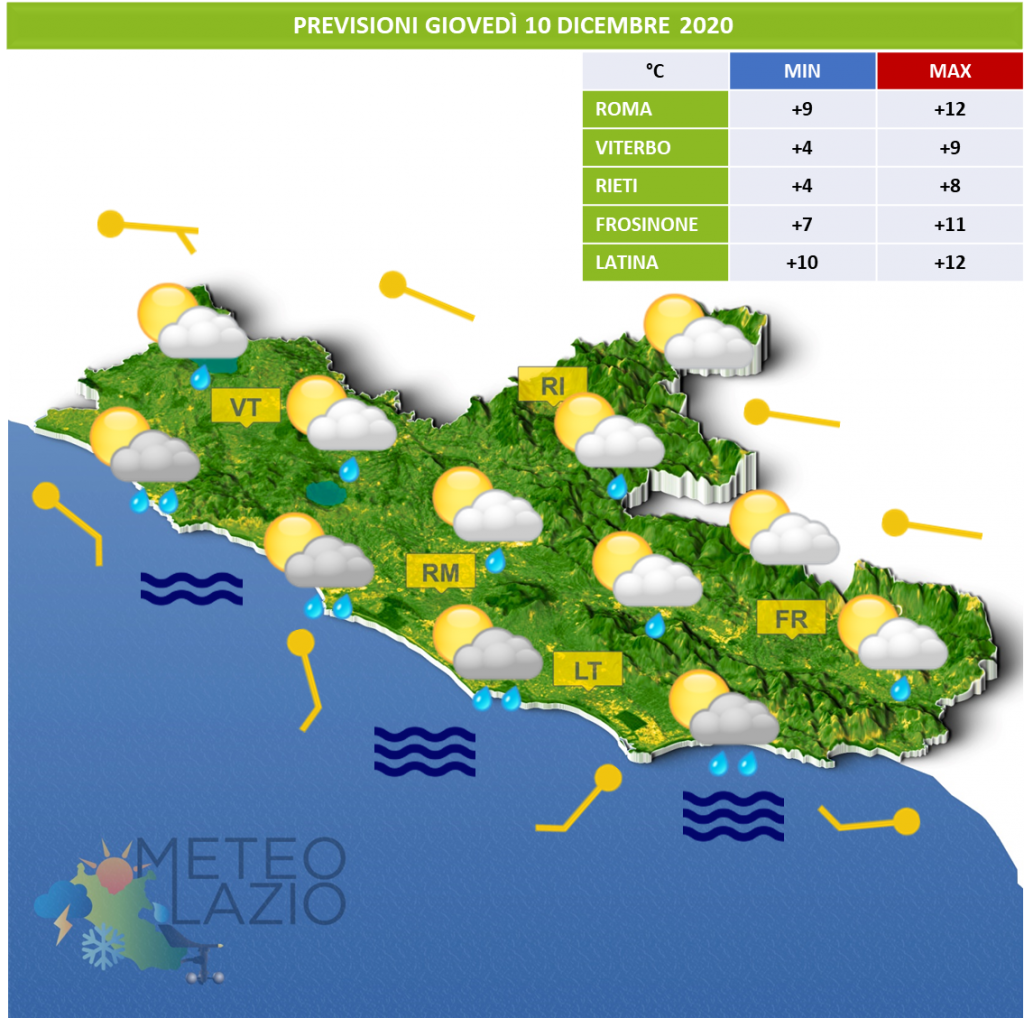 PREVISIONI GIOVEDÌ 10 DICEMBRE 2020

| °C | MIN | MAX |
|---|---|---|
| ROMA | +9 | +12 |
| VITERBO | +4 | +9 |
| RIETI | +4 | +8 |
| FROSINONE | +7 | +11 |
| LATINA | +10 | +12 |

VT

RI

RM

FR

LT

METEO LAZIO